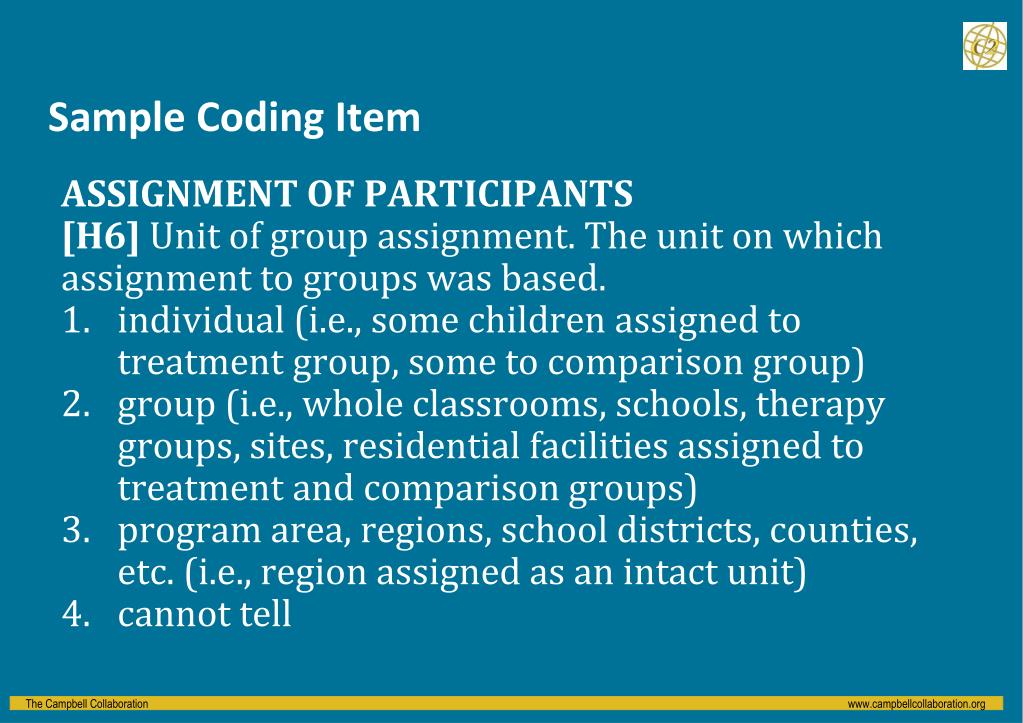 C2

Sample Coding Item

ASSIGNMENT OF PARTICIPANTS
[H6] Unit of group assignment. The unit on which assignment to groups was based.
1. individual (i.e., some children assigned to treatment group, some to comparison group)
2. group (i.e., whole classrooms, schools, therapy groups, sites, residential facilities assigned to treatment and comparison groups)
3. program area, regions, school districts, counties, etc. (i.e., region assigned as an intact unit)
4. cannot tell

The Campbell Collaboration
www.campbellcollaboration.org